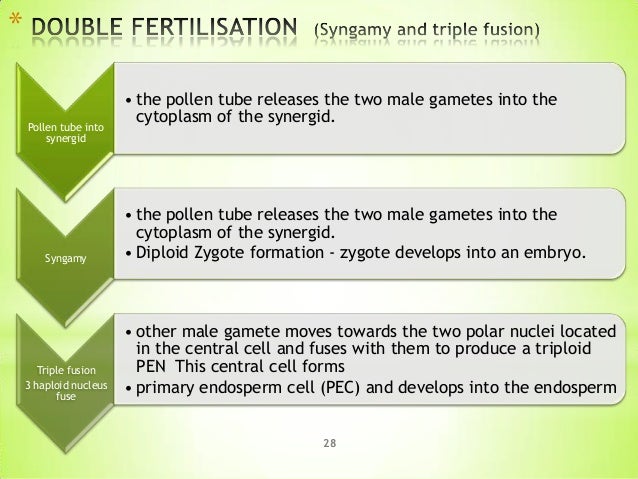 * DOUBLE FERTILISATION (Syngamy and triple fusion)

Pollen tube into synergid

• the pollen tube releases the two male gametes into the cytoplasm of the synergid.

Syngamy

• the pollen tube releases the two male gametes into the cytoplasm of the synergid.
• Diploid Zygote formation - zygote develops into an embryo.

Triple fusion
3 haploid nucleus fuse

• other male gamete moves towards the two polar nuclei located in the central cell and fuses with them to produce a triploid PEN This central cell forms
• primary endosperm cell (PEC) and develops into the endosperm

28